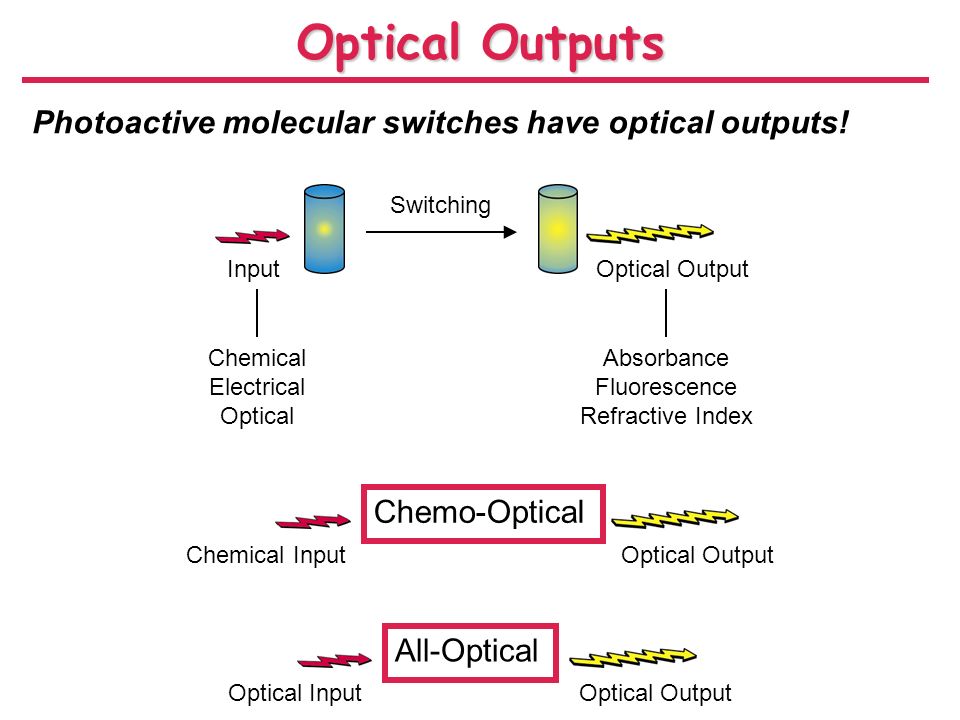 Optical Outputs

Photoactive molecular switches have optical outputs!

Switching

Input

Optical Output

Chemical
Electrical
Optical

Absorbance
Fluorescence
Refractive Index

Chemo-Optical

Chemical Input

Optical Output

All-Optical

Optical Input

Optical Output